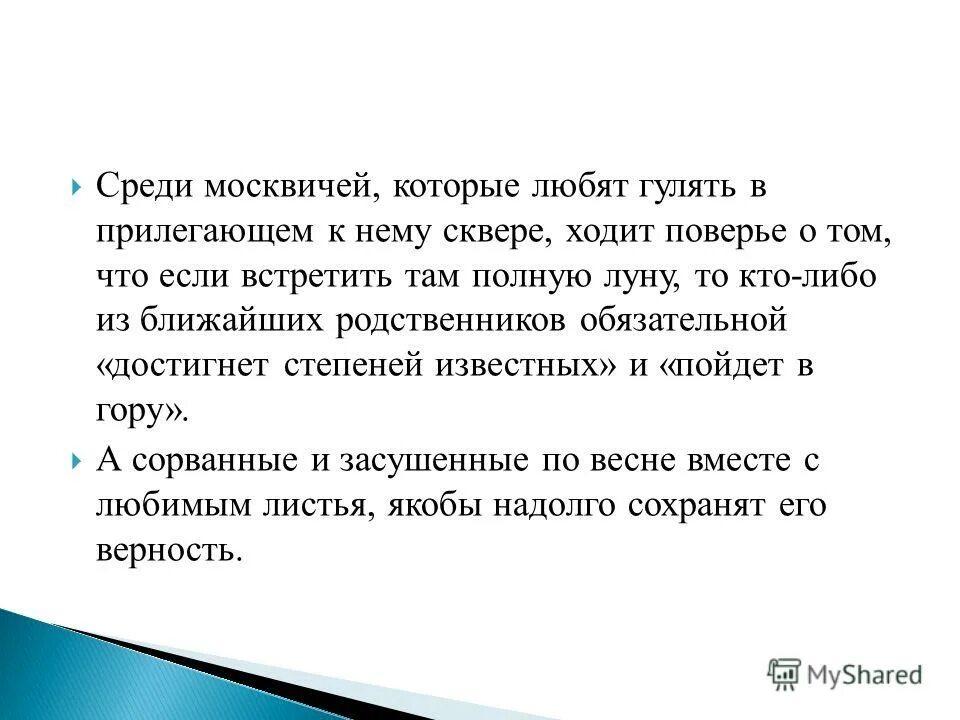 Среди москвичей, которые любят гулять в прилегающем к нему сквере, ходит поверье о том, что если встретить там полную луну, то кто-либо из ближайших родственников обязательной «достигнет степеней известных» и «пойдет в гору».

А сорванные и засушенные по весне вместе с любимым листья, якобы надолго сохранят его верность.

MyShared